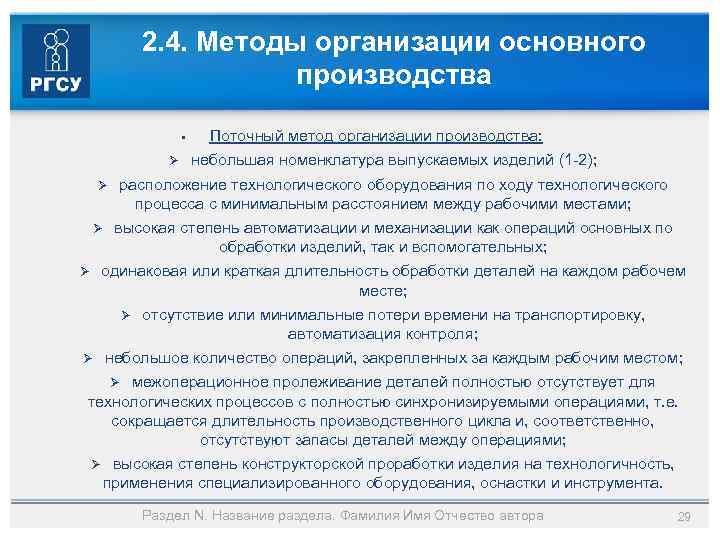 РГСУ

2.4. Методы организации основного производства

▪ Поточный метод организации производства:

➢ небольшая номенклатура выпускаемых изделий (1-2);

➢ расположение технологического оборудования по ходу технологического процесса с минимальным расстоянием между рабочими местами;

➢ высокая степень автоматизации и механизации как операций основных по обработки изделий, так и вспомогательных;

➢ одинаковая или краткая длительность обработки деталей на каждом рабочем месте;

➢ отсутствие или минимальные потери времени на транспортировку, автоматизация контроля;

➢ небольшое количество операций, закрепленных за каждым рабочим местом;

➢ межоперационное пролеживание деталей полностью отсутствует для технологических процессов с полностью синхронизируемыми операциями, т.е. сокращается длительность производственного цикла и, соответственно, отсутствуют запасы деталей между операциями;

➢ высокая степень конструкторской проработки изделия на технологичность, применения специализированного оборудования, оснастки и инструмента.

Раздел N. Название раздела. Фамилия Имя Отчество автора

29